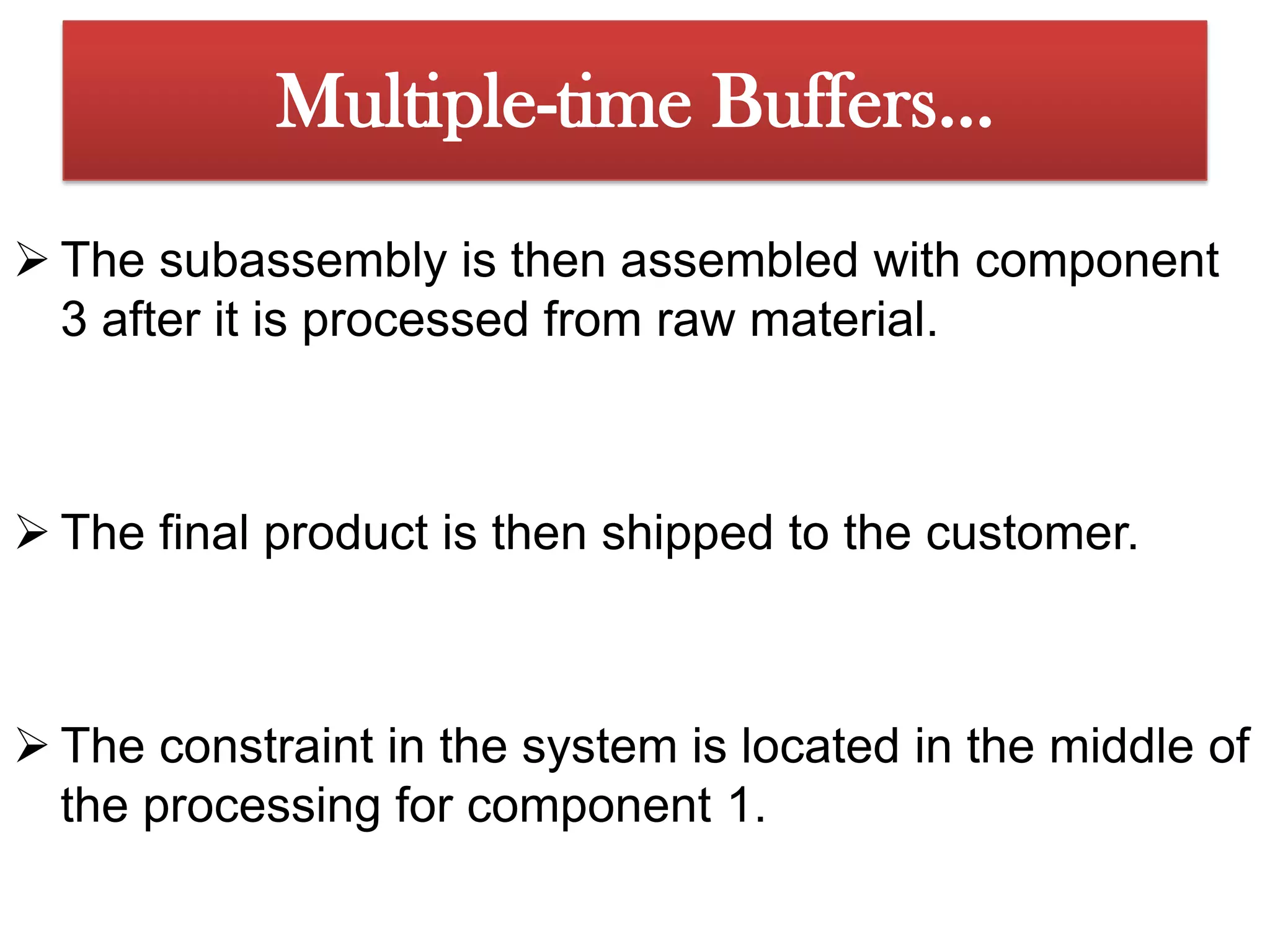 Multiple-time Buffers…

➢ The subassembly is then assembled with component 3 after it is processed from raw material.

➢ The final product is then shipped to the customer.

➢ The constraint in the system is located in the middle of the processing for component 1.